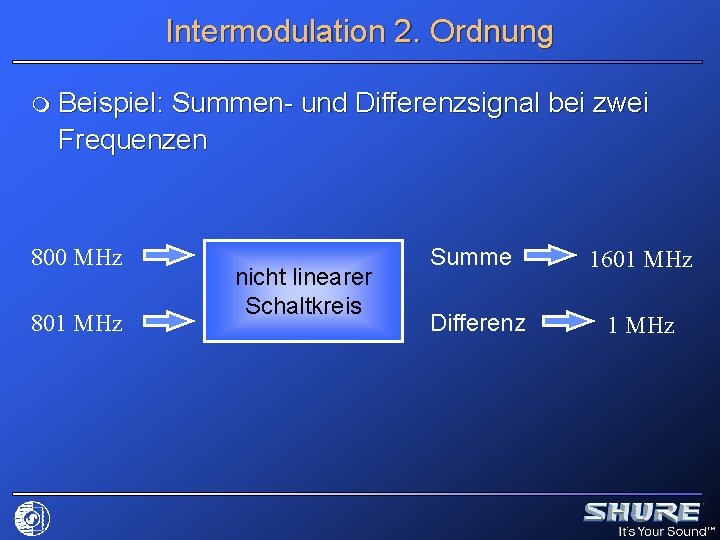 Intermodulation 2. Ordnung

Beispiel: Summen- und Differenzsignal bei zwei Frequenzen

800 MHz

801 MHz

nicht linearer Schaltkreis

Summe 1601 MHz

Differenz 1 MHz

SHURE
It's Your Sound™